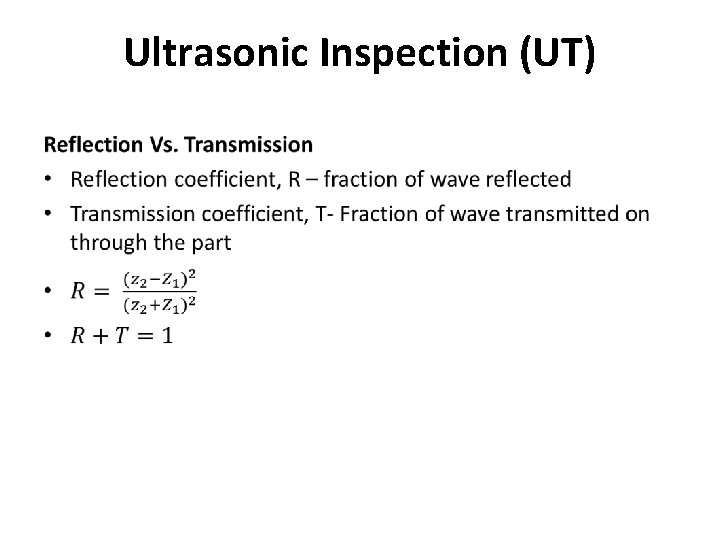 Ultrasonic Inspection (UT)

Reflection Vs. Transmission

• Reflection coefficient, R – fraction of wave reflected

• Transmission coefficient, T- Fraction of wave transmitted on through the part

• $R = \frac{(z_2 - Z_1)^2}{(z_2 + Z_1)^2}$

• $R + T = 1$